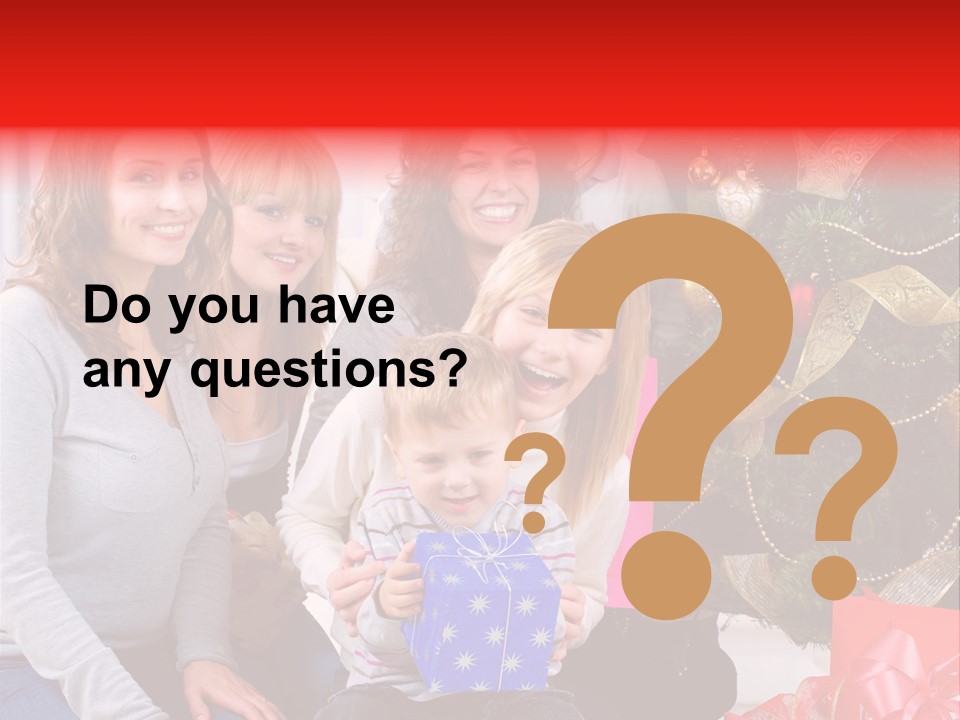 Do you have any questions?

?

?

?